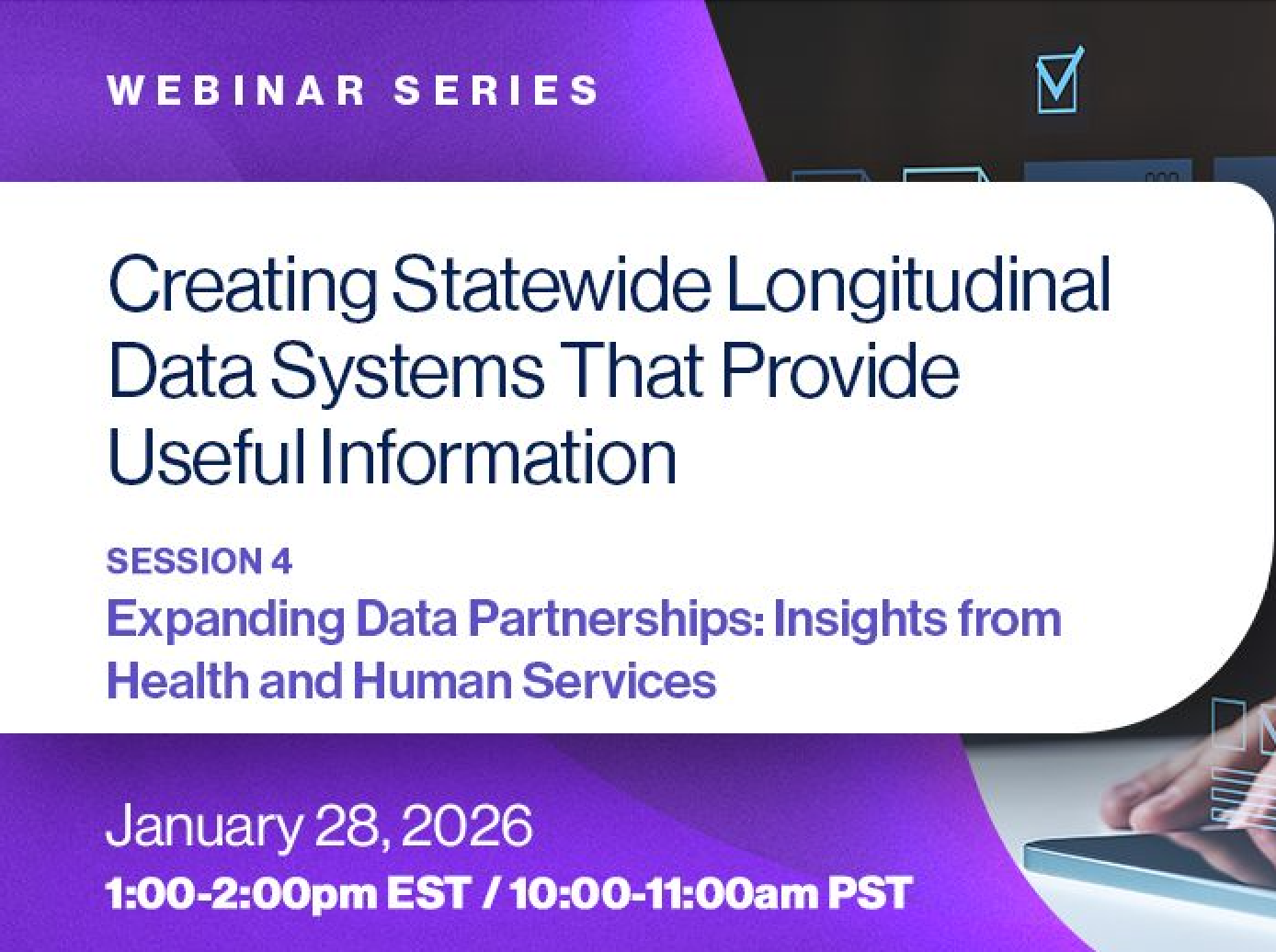 WEBINAR SERIES

Creating Statewide Longitudinal Data Systems That Provide Useful Information

SESSION 4
Expanding Data Partnerships: Insights from Health and Human Services

January 28, 2026
1:00-2:00pm EST / 10:00-11:00am PST